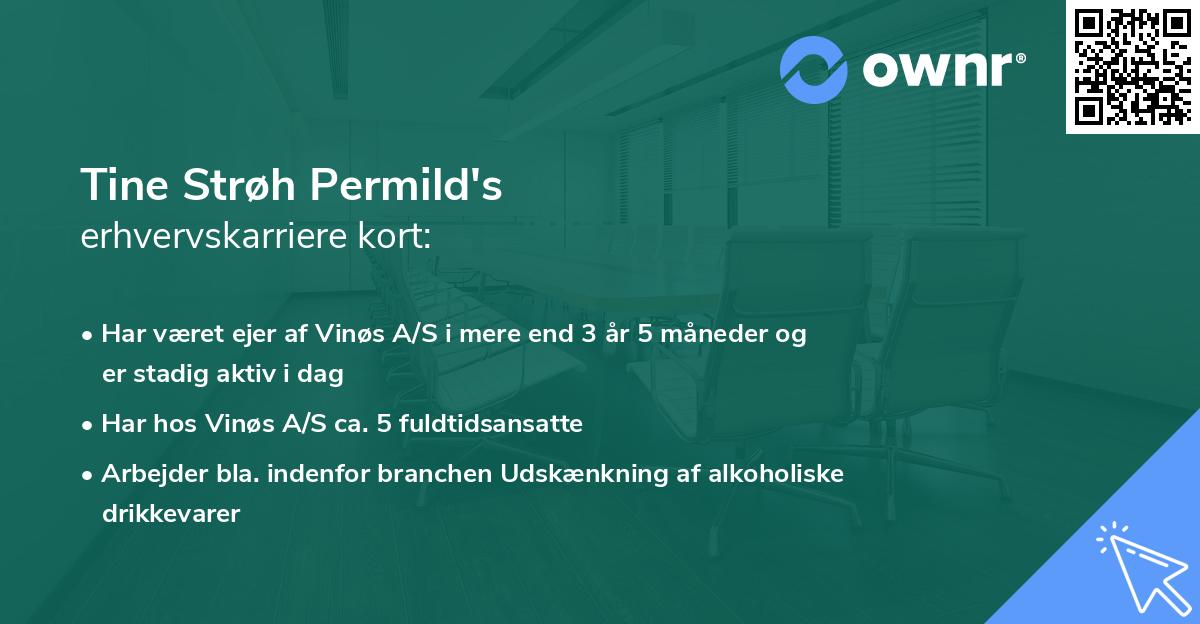 ownr®

Tine Strøh Permild's
erhvervskarriere kort:

• Har været ejer af Vinøs A/S i mere end 3 år 5 måneder og er stadig aktiv i dag

• Har hos Vinøs A/S ca. 5 fuldtidsansatte

• Arbejder bla. indenfor branchen Udskænkning af alkoholiske drikkevarer